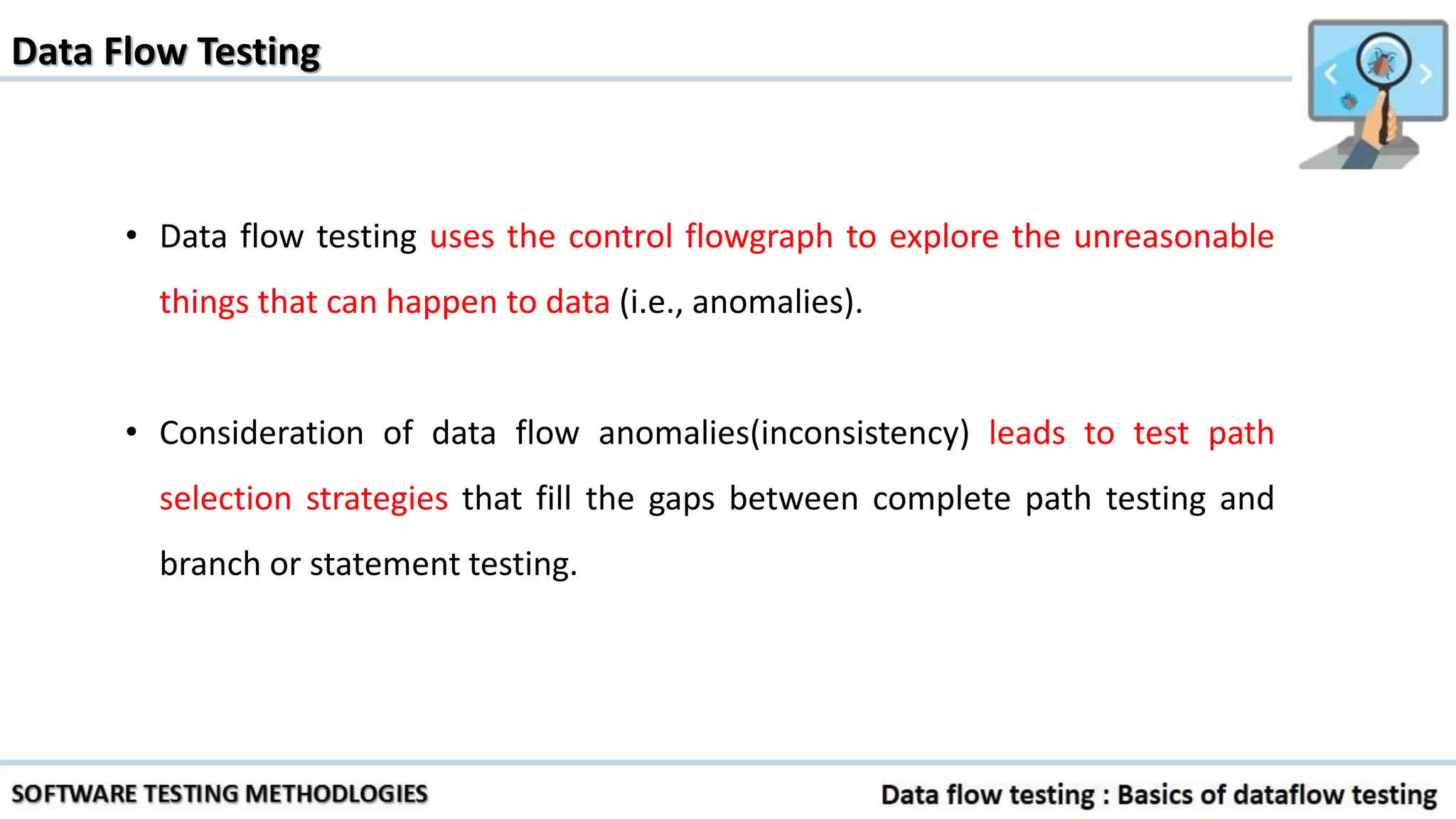 Data Flow Testing

• Data flow testing uses the control flowgraph to explore the unreasonable things that can happen to data (i.e., anomalies).

• Consideration of data flow anomalies(inconsistency) leads to test path selection strategies that fill the gaps between complete path testing and branch or statement testing.

SOFTWARE TESTING METHODLOGIES

Data flow testing : Basics of dataflow testing